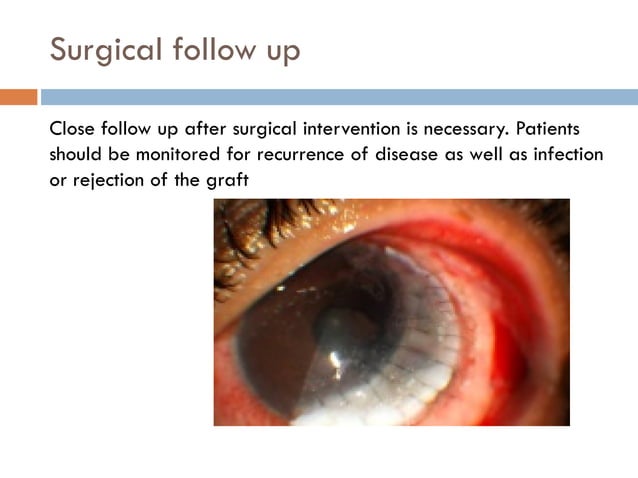 Surgical follow up

Close follow up after surgical intervention is necessary. Patients should be monitored for recurrence of disease as well as infection or rejection of the graft